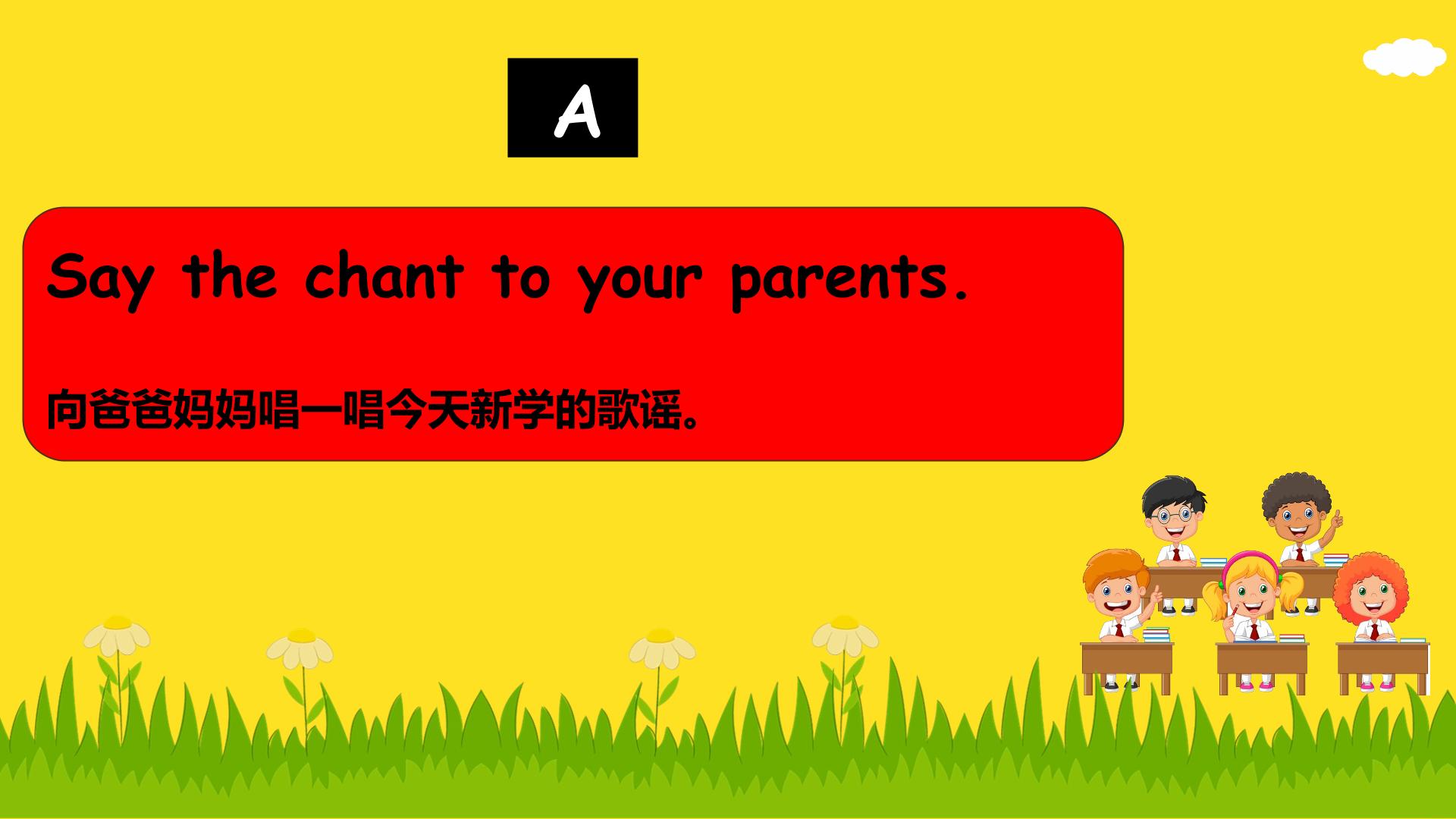 A

Say the chant to your parents.

向爸爸妈妈唱一唱今天新学的歌谣。